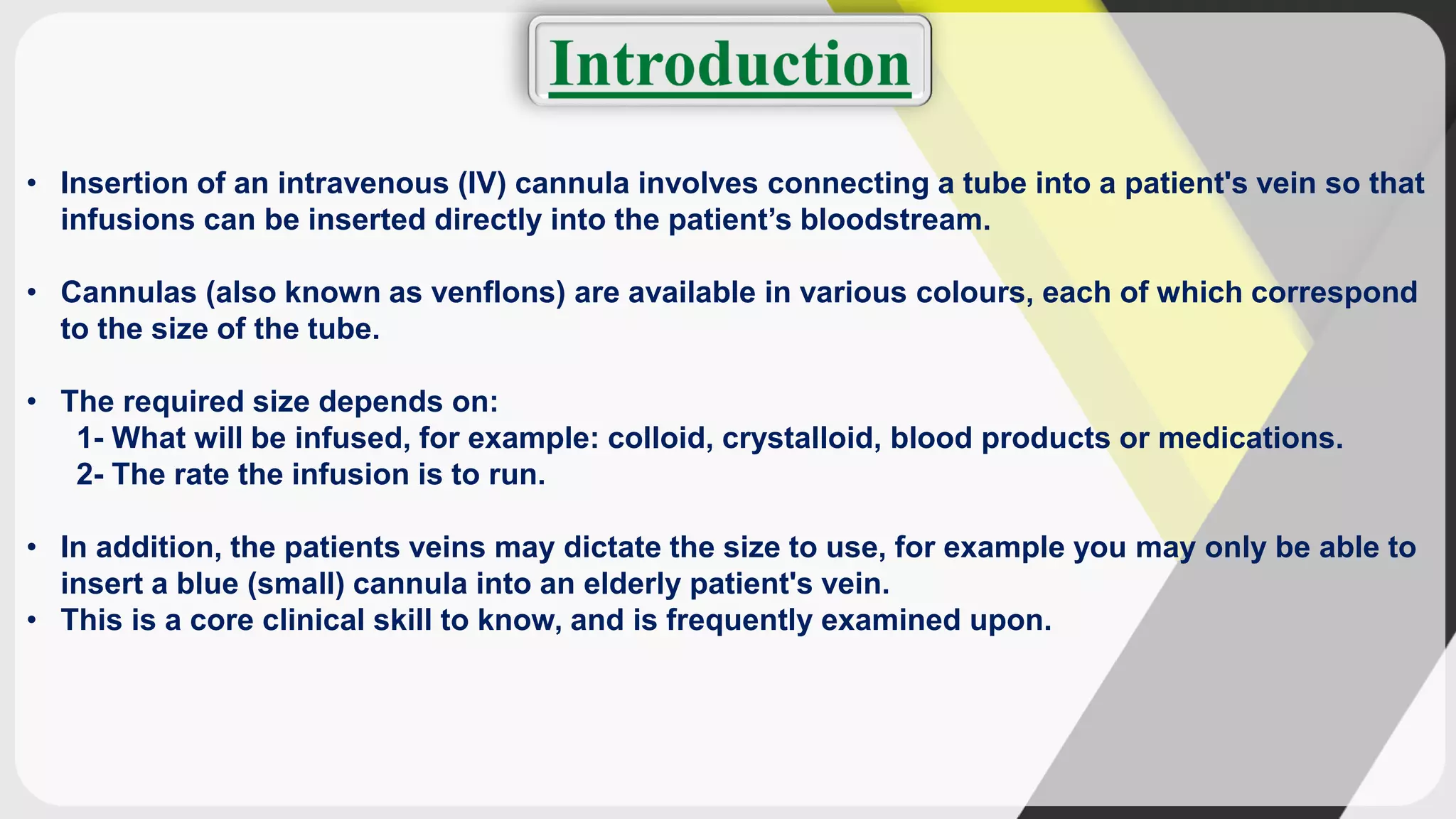 Introduction

• Insertion of an intravenous (IV) cannula involves connecting a tube into a patient's vein so that infusions can be inserted directly into the patient’s bloodstream.

• Cannulas (also known as venflons) are available in various colours, each of which correspond to the size of the tube.

• The required size depends on:
1- What will be infused, for example: colloid, crystalloid, blood products or medications.
2- The rate the infusion is to run.

• In addition, the patients veins may dictate the size to use, for example you may only be able to insert a blue (small) cannula into an elderly patient's vein.
• This is a core clinical skill to know, and is frequently examined upon.